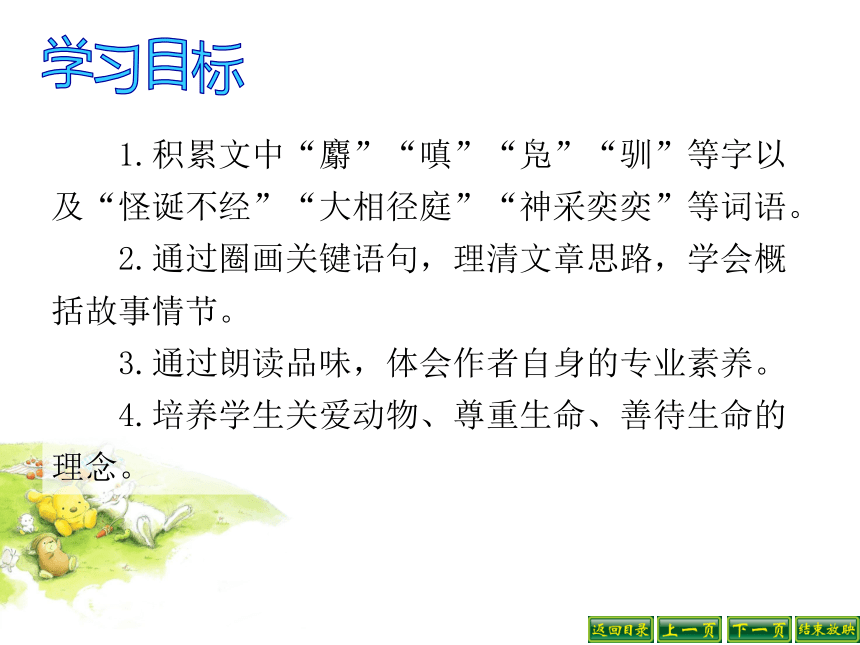 学习目标

1.积累文中“麝”“嗔”“凫”“驯”等字以及“怪诞不经”“大相径庭”“神采奕奕”等词语。

2.通过圈画关键语句，理清文章思路，学会概括故事情节。

3.通过朗读品味，体会作者自身的专业素养。

4.培养学生关爱动物、尊重生命、善待生命的理念。

返回目录 上一页 下一页 结束放映